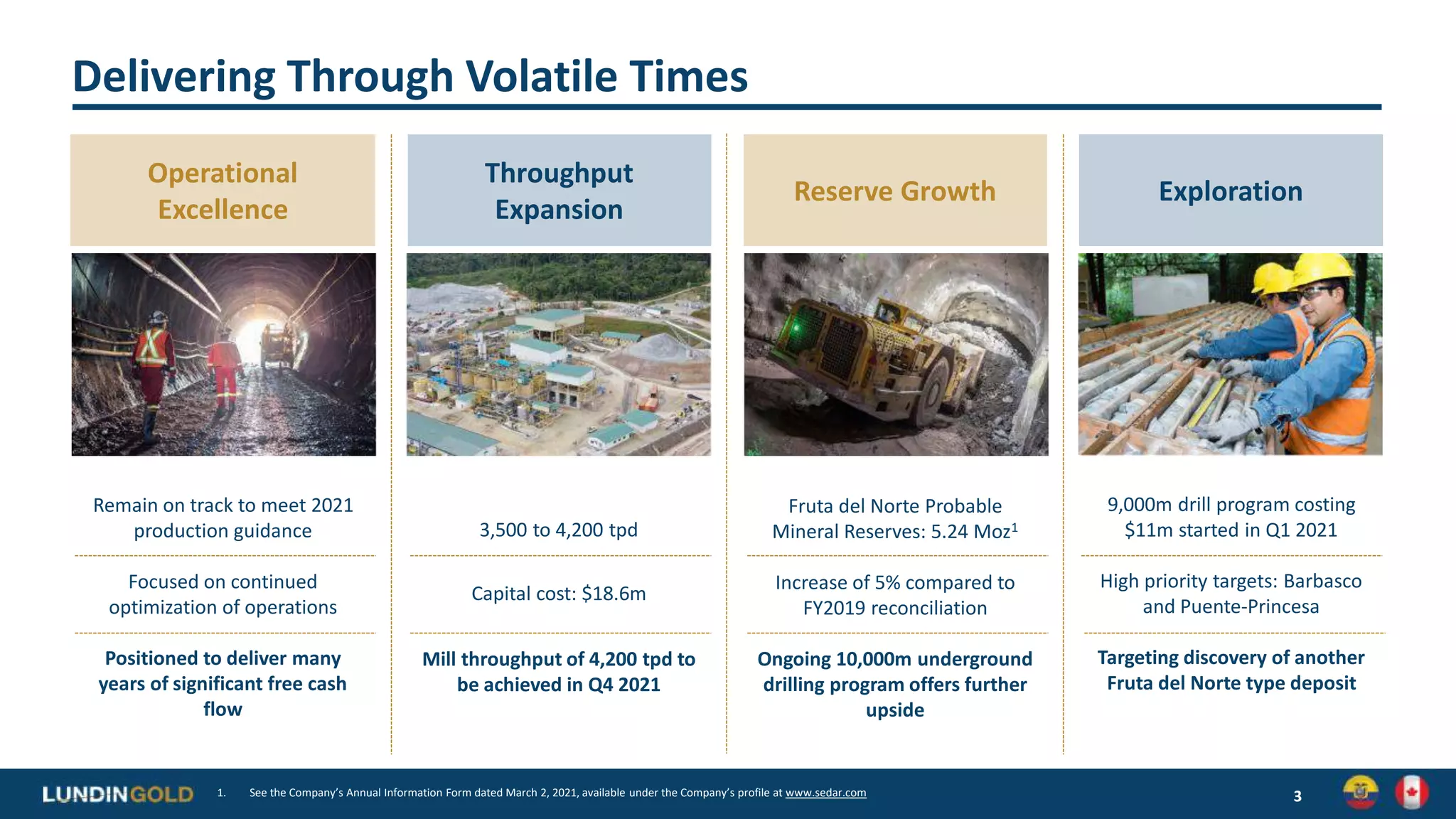 Delivering Through Volatile Times

Operational Excellence

Remain on track to meet 2021 production guidance

Focused on continued optimization of operations

Positioned to deliver many years of significant free cash flow

Throughput Expansion

3,500 to 4,200 tpd

Capital cost: $18.6m

Mill throughput of 4,200 tpd to be achieved in Q4 2021

Reserve Growth

Fruta del Norte Probable Mineral Reserves: 5.24 Moz$^1$

Increase of 5% compared to FY2019 reconciliation

Ongoing 10,000m underground drilling program offers further upside

Exploration

9,000m drill program costing $11m started in Q1 2021

High priority targets: Barbasco and Puente-Princesa

Targeting discovery of another Fruta del Norte type deposit

LUNDINGOLD

1. See the Company's Annual Information Form dated March 2, 2021, available under the Company's profile at www.sedar.com

3